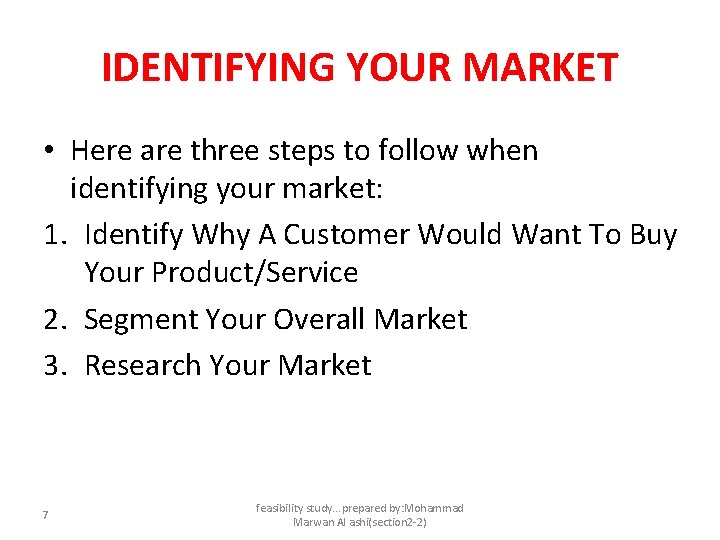 IDENTIFYING YOUR MARKET

• Here are three steps to follow when identifying your market:

1. Identify Why A Customer Would Want To Buy Your Product/Service
2. Segment Your Overall Market
3. Research Your Market

7

feasibility study...prepared by:Mohammad Marwan Al ashi(section2-2)